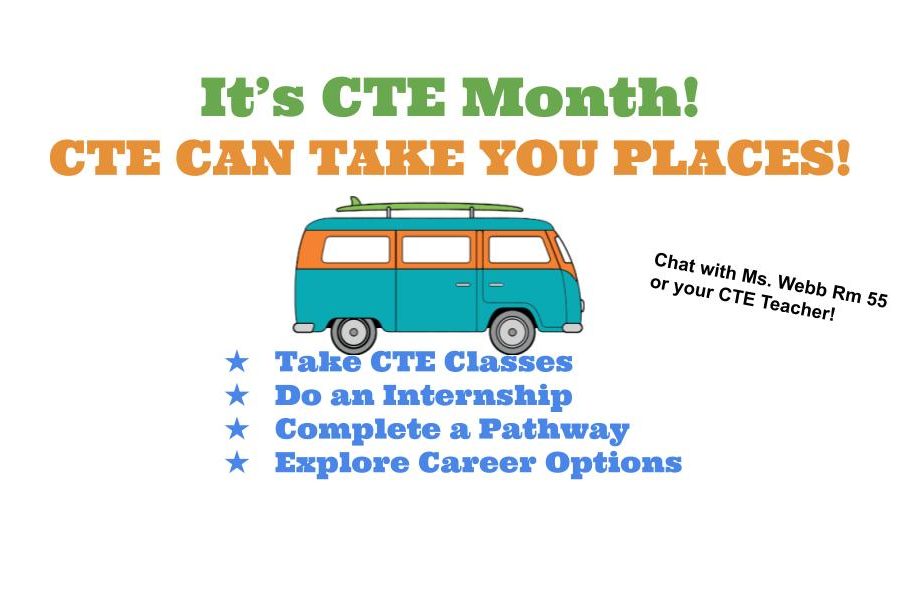 It's CTE Month!
CTE CAN TAKE YOU PLACES!

Chat with Ms. Webb Rm 55 or your CTE Teacher!

★ Take CTE Classes
★ Do an Internship
★ Complete a Pathway
★ Explore Career Options